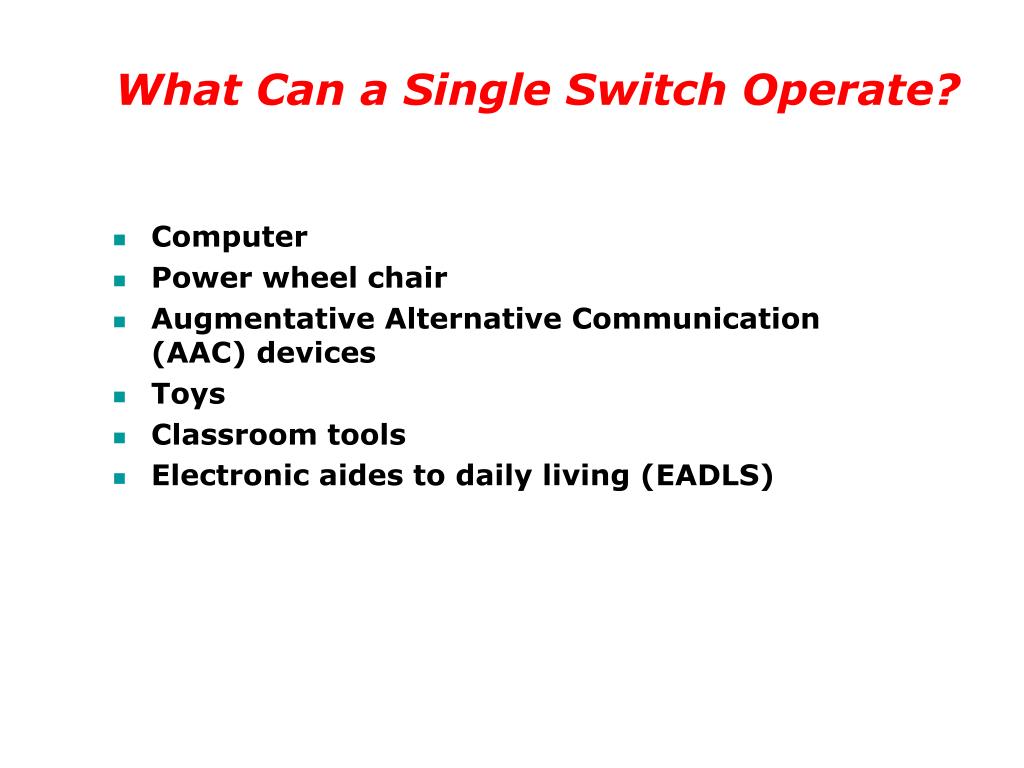 What Can a Single Switch Operate?

- Computer
- Power wheel chair
- Augmentative Alternative Communication (AAC) devices
- Toys
- Classroom tools
- Electronic aides to daily living (EADLS)